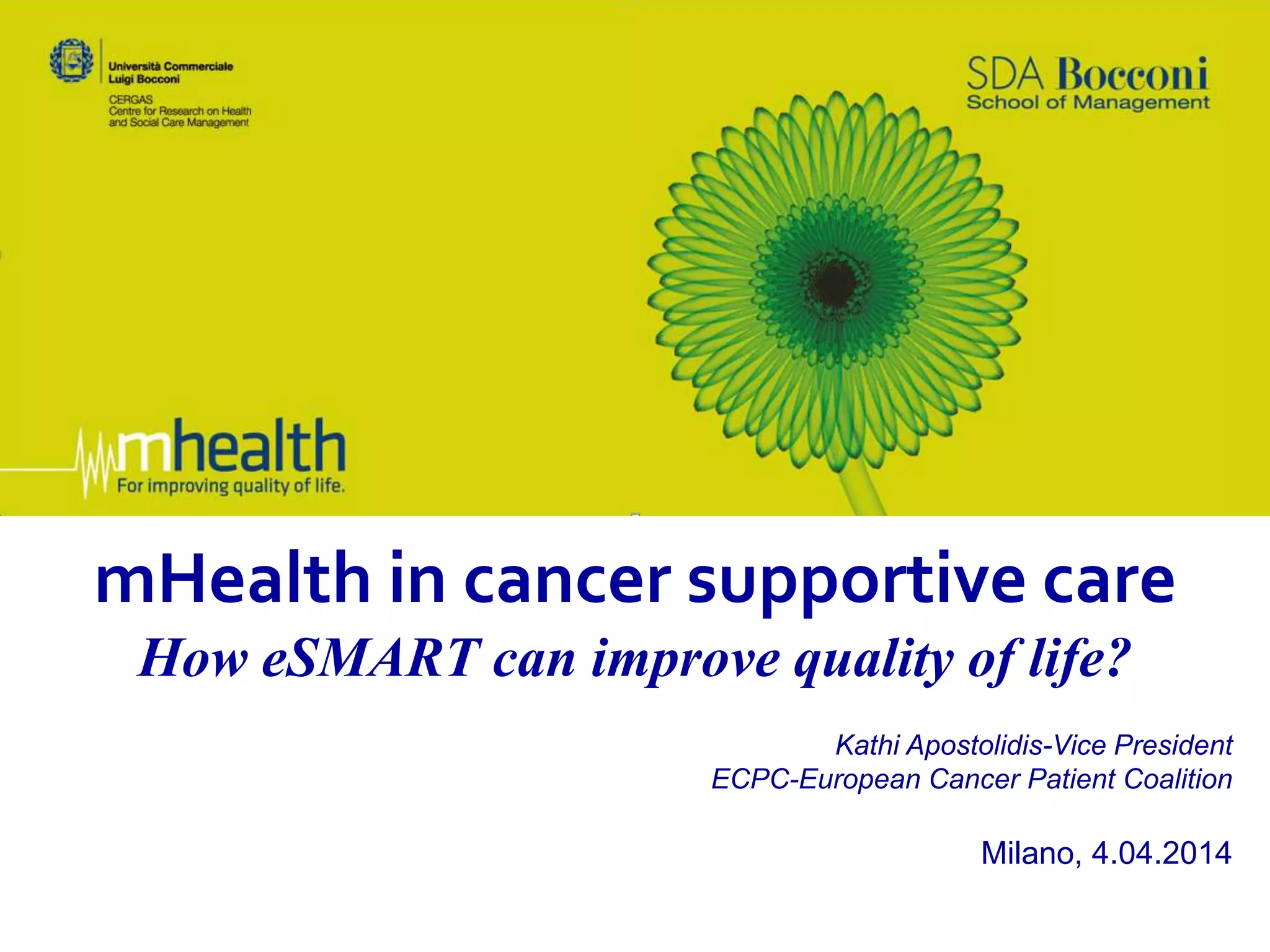 Università Commerciale
Luigi Bocconi

CERGAS
Centre for Research on Health and Social Care Management

SDA Bocconi
School of Management

mhealth
For improving quality of life.

mHealth in cancer supportive care

How eSMART can improve quality of life?

Kathi Apostolidis-Vice President
ECPC-European Cancer Patient Coalition

Milano, 4.04.2014